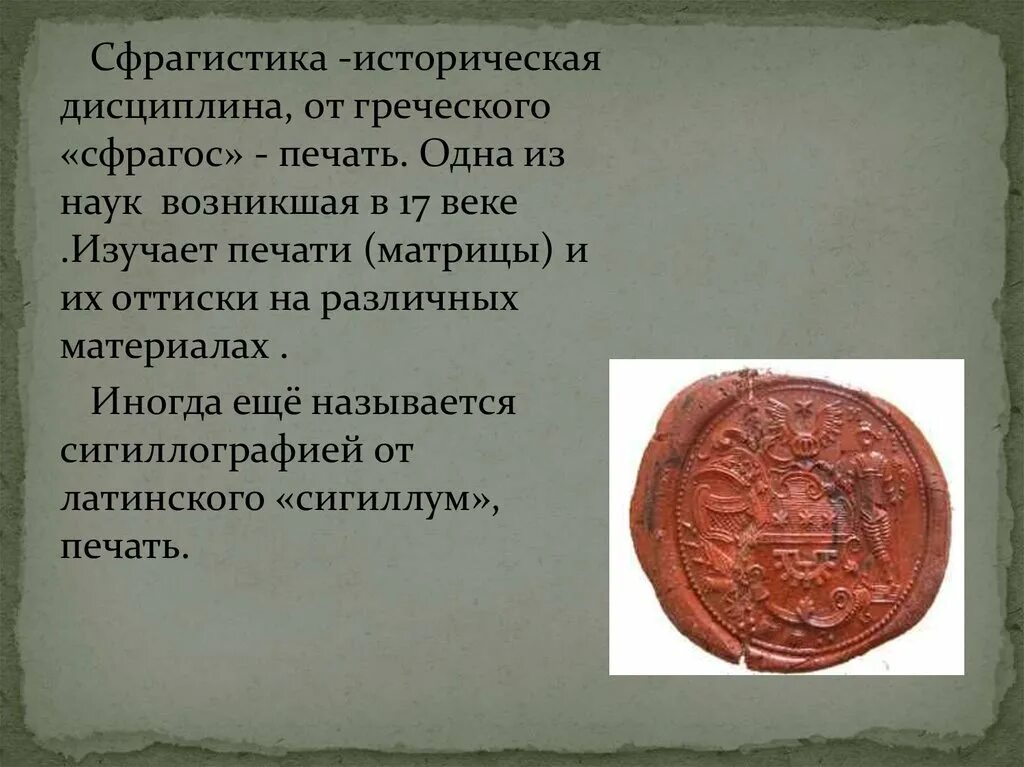 Сфрагистика -историческая дисциплина, от греческого «сфрагос» - печать. Одна из наук  возникшая в 17 веке .Изучает печати (матрицы) и их оттиски на различных материалах .

Иногда ещё называется сигиллографией от латинского «сигиллум», печать.